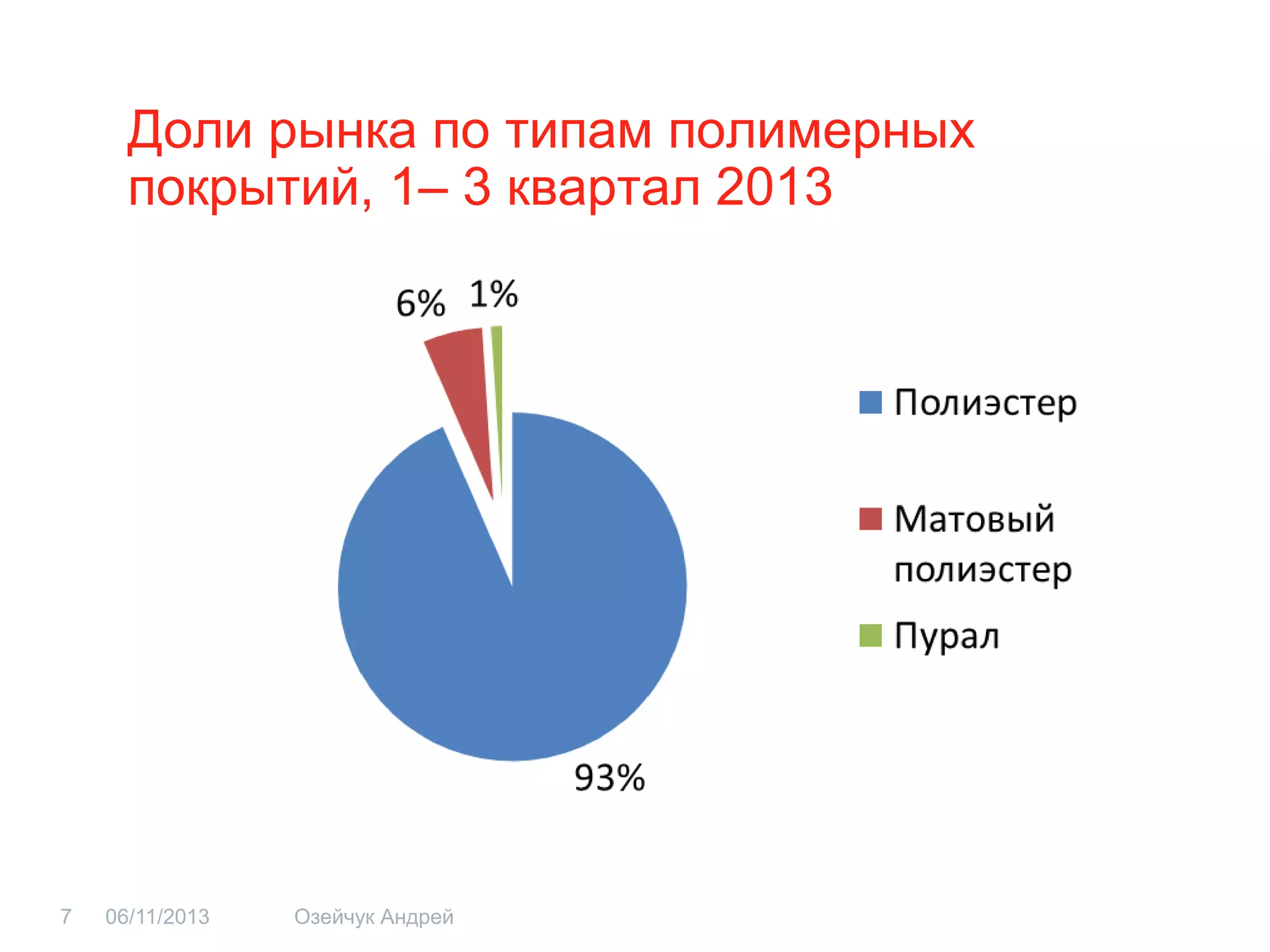 Доли рынка по типам полимерных покрытий, 1– 3 квартал 2013

6%
1%
93%

Полиэстер
Матовый полиэстер
Пурал

7 06/11/2013 Озейчук Андрей